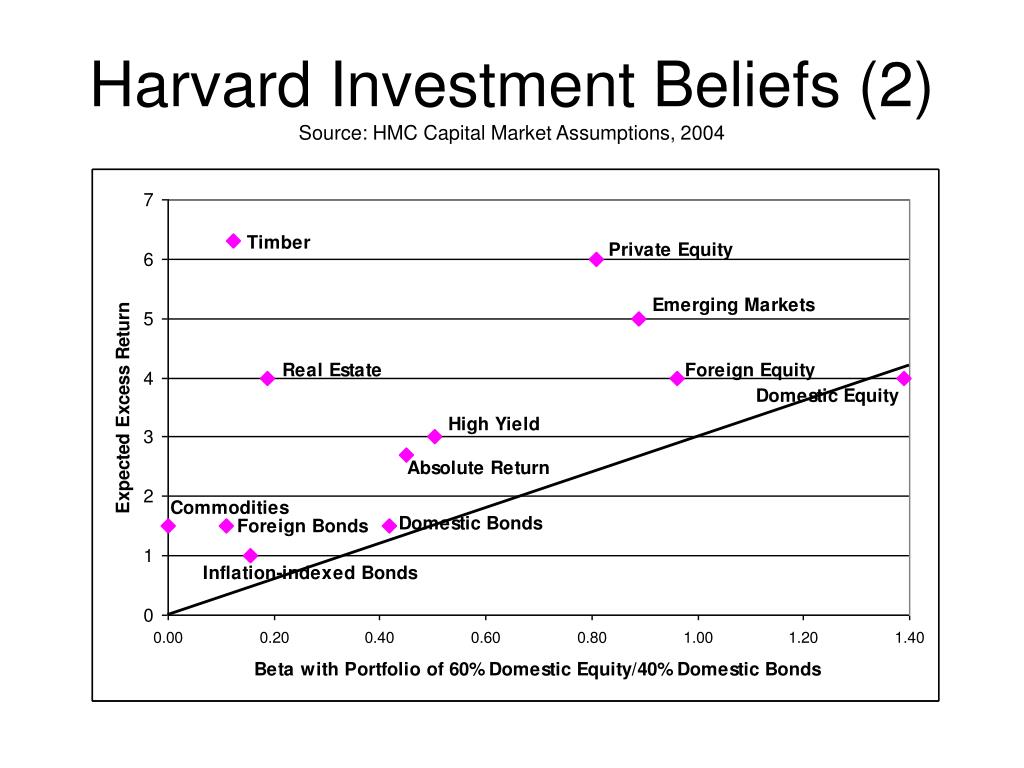 Harvard Investment Beliefs (2)

Source: HMC Capital Market Assumptions, 2004

Expected Excess Return

7
6
5
4
3
2
1
0

Timber
Private Equity
Emerging Markets
Real Estate
Foreign Equity
Domestic Equity
High Yield
Absolute Return
Commodities
Foreign Bonds
Domestic Bonds
Inflation-indexed Bonds

0.00 0.20 0.40 0.60 0.80 1.00 1.20 1.40

Beta with Portfolio of 60% Domestic Equity/40% Domestic Bonds